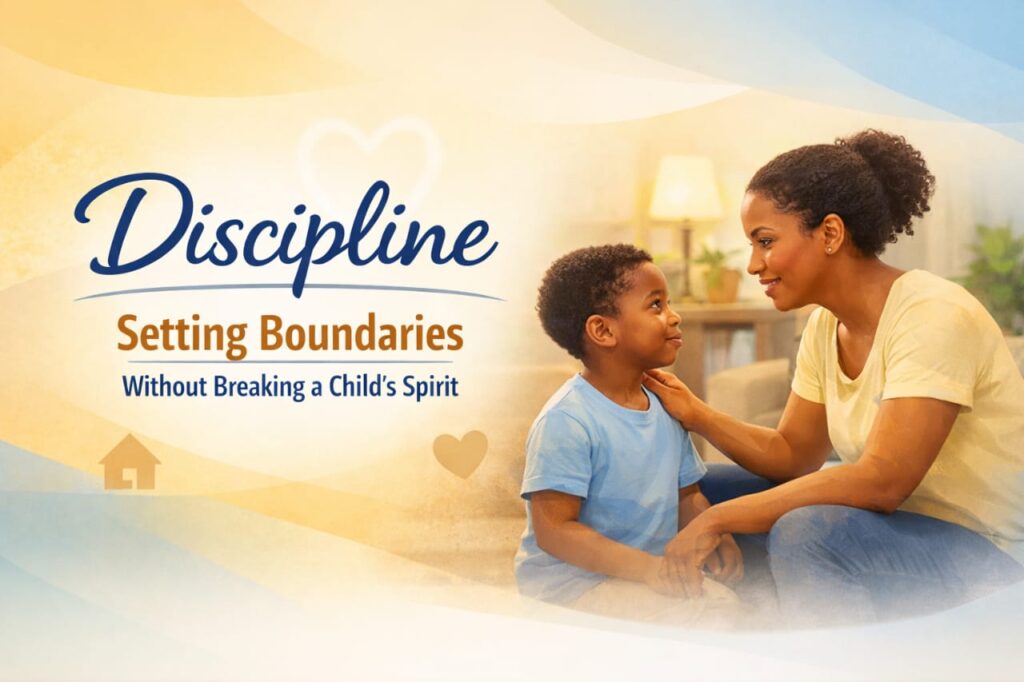 Discipline

Setting Boundaries

Without Breaking a Child's Spirit